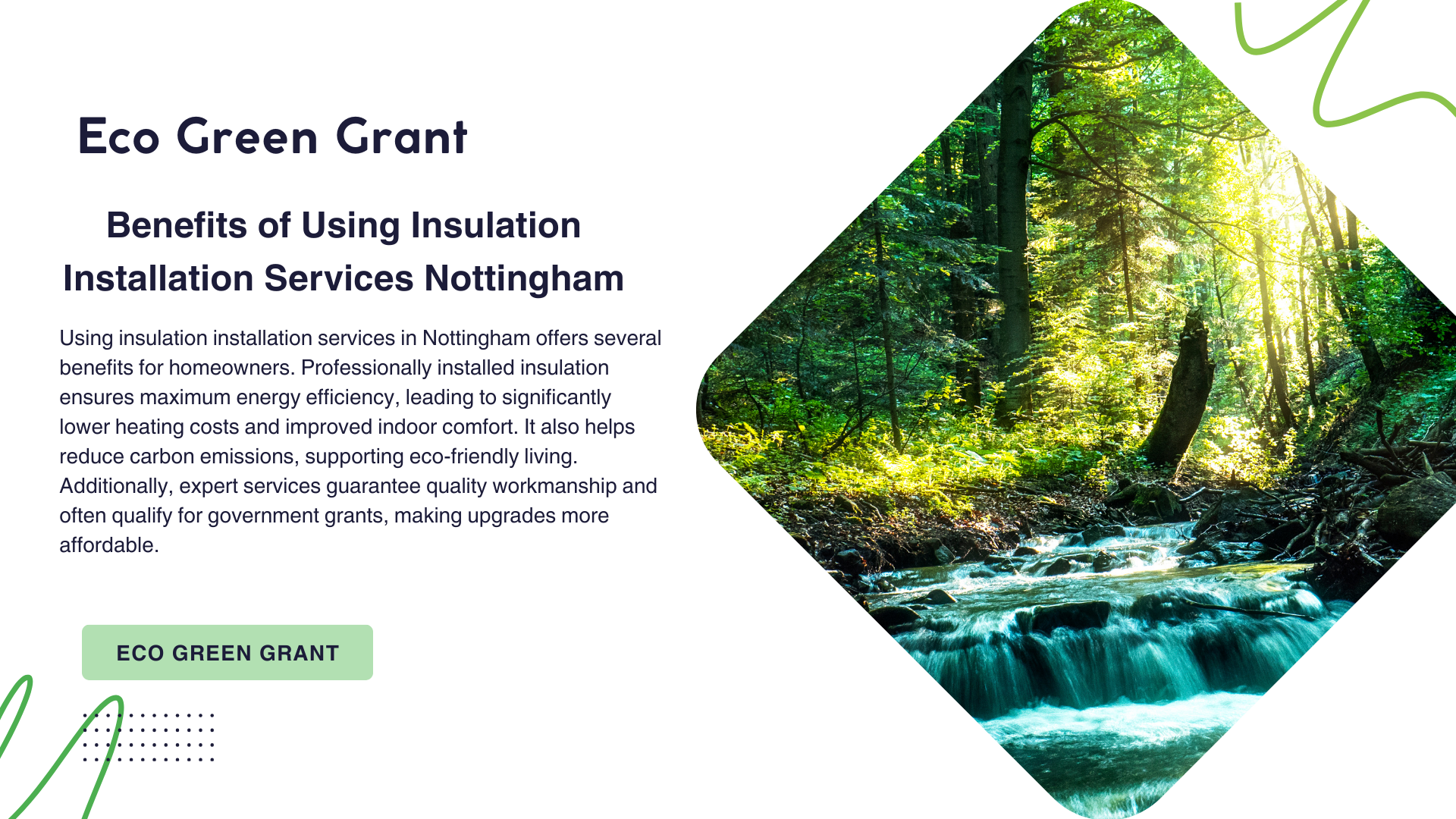 Eco Green Grant

Benefits of Using Insulation Installation Services Nottingham

Using insulation installation services in Nottingham offers several benefits for homeowners. Professionally installed insulation ensures maximum energy efficiency, leading to significantly lower heating costs and improved indoor comfort. It also helps reduce carbon emissions, supporting eco-friendly living. Additionally, expert services guarantee quality workmanship and often qualify for government grants, making upgrades more affordable.

ECO GREEN GRANT